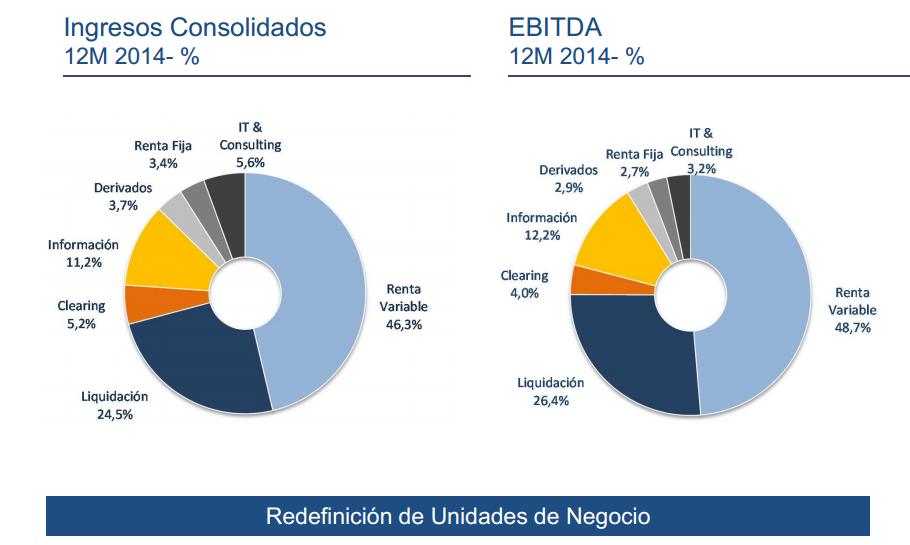 Ingresos Consolidados
12M 2014- %

IT &
Consulting
5,6%

Renta Fija
3,4%

Derivados
3,7%

Información
11,2%

Clearing
5,2%

Liquidación
24,5%

Renta
Variable
46,3%

EBITDA
12M 2014- %

IT &
Consulting
3,2%

Renta Fija
2,7%

Derivados
2,9%

Información
12,2%

Clearing
4,0%

Liquidación
26,4%

Renta
Variable
48,7%

Redefinición de Unidades de Negocio